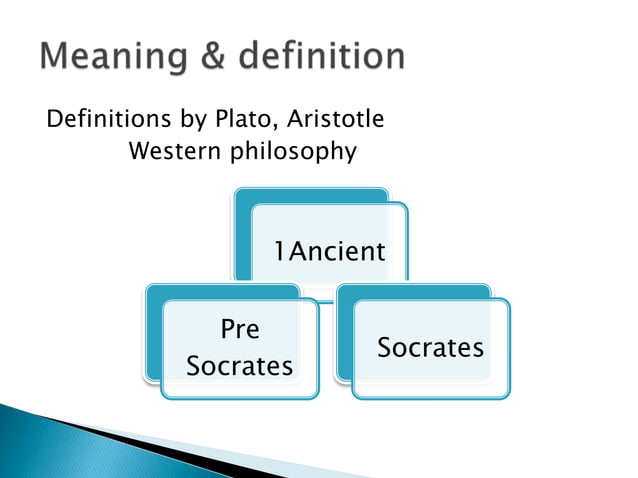 Meaning & definition

Definitions by Plato, Aristotle
Western philosophy

1Ancient

Pre Socrates

Socrates